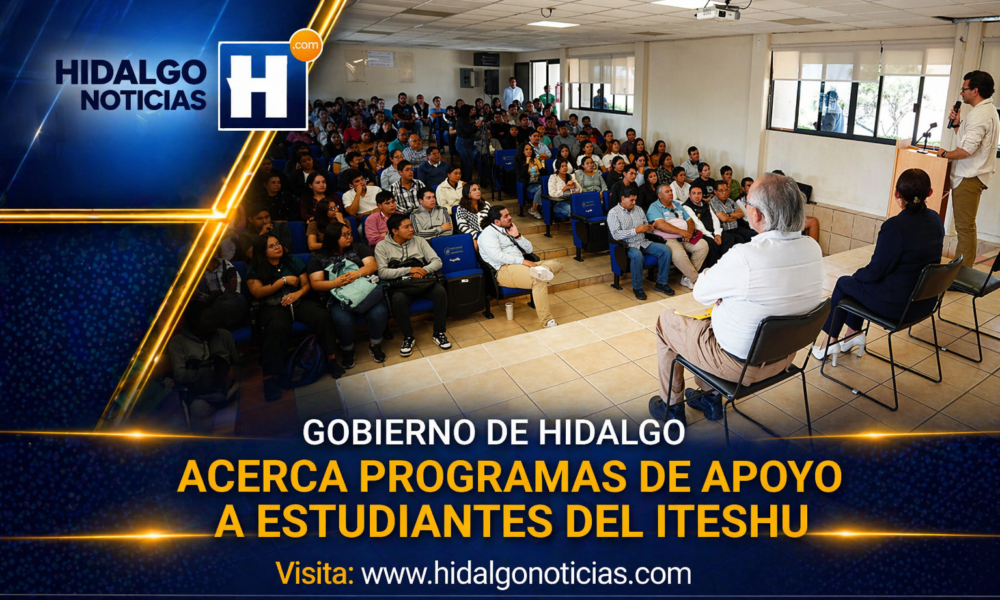 HIDALGO NOTICIAS H .com

GOBIERNO DE HIDALGO
ACERCA PROGRAMAS DE APOYO A ESTUDIANTES DEL ITESHU

Visita: www.hidalgonoticias.com